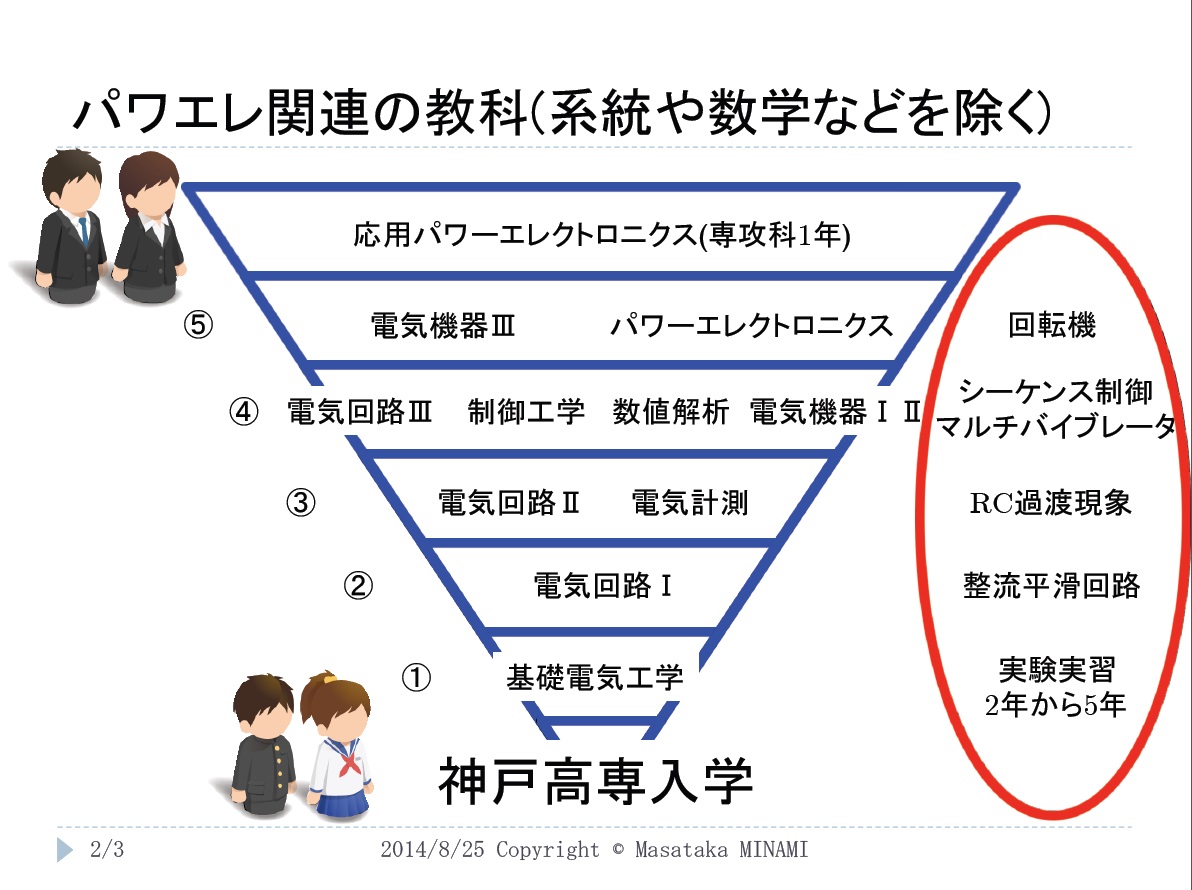 パワエレ関連の教科(系統や数学などを除く)

応用パワーエレクトロニクス(専攻科1年)

⑤ 電気機器Ⅲ パワーエレクトロニクス

④ 電気回路Ⅲ 制御工学 数値解析 電気機器ⅠⅡ

③ 電気回路Ⅱ 電気計測

② 電気回路Ⅰ

① 基礎電気工学

神戸高専入学

回転機

シーケンス制御
マルチバイブレータ

RC過渡現象

整流平滑回路

実験実習
2年から5年

2/3 2014/8/25 Copyright © Masataka MINAMI